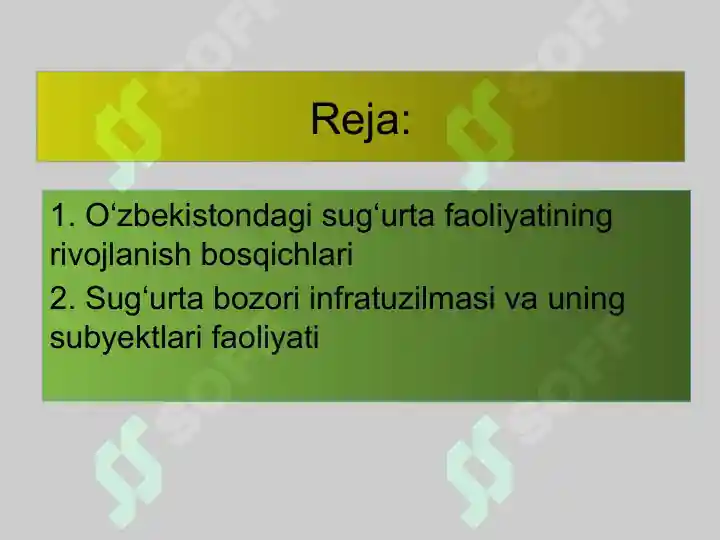 Reja:

1. O‘zbekistondagi sug‘urta faoliyatining rivojlanish bosqichlari

2. Sug‘urta bozori infratuzilmasi va uning subyektlari faoliyati

SOFF SOFF SOFF SOFF